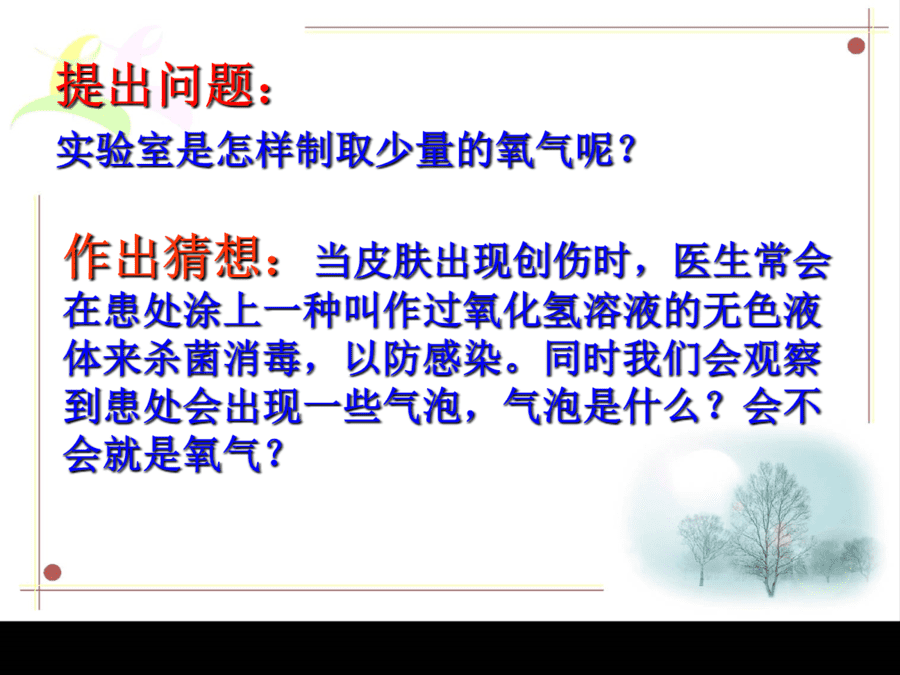 提出问题：
实验室是怎样制取少量的氧气呢？

作出猜想：当皮肤出现创伤时，医生常会在患处涂上一种叫作过氧化氢溶液的无色液体来杀菌消毒，以防感染。同时我们会观察到患处会出现一些气泡，气泡是什么？会不会就是氧气？